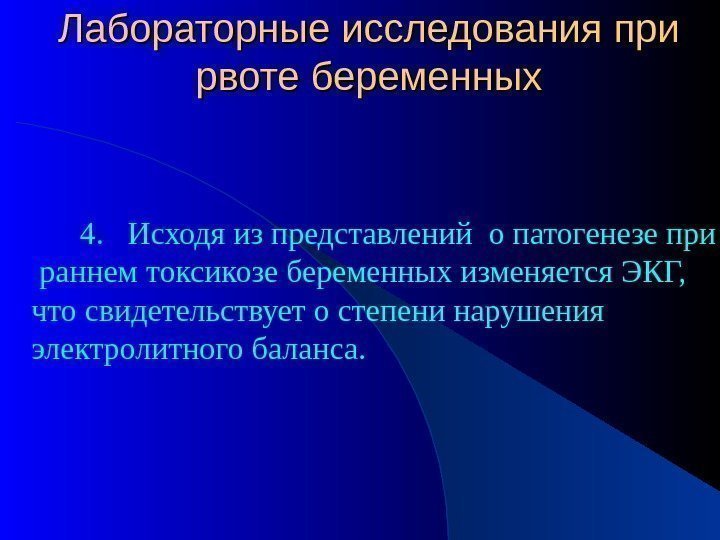 Лабораторные исследования при рвоте беременных

4. Исходя из представлений о патогенезе при раннем токсикозе беременных изменяется ЭКГ, что свидетельствует о степени нарушения электролитного баланса.